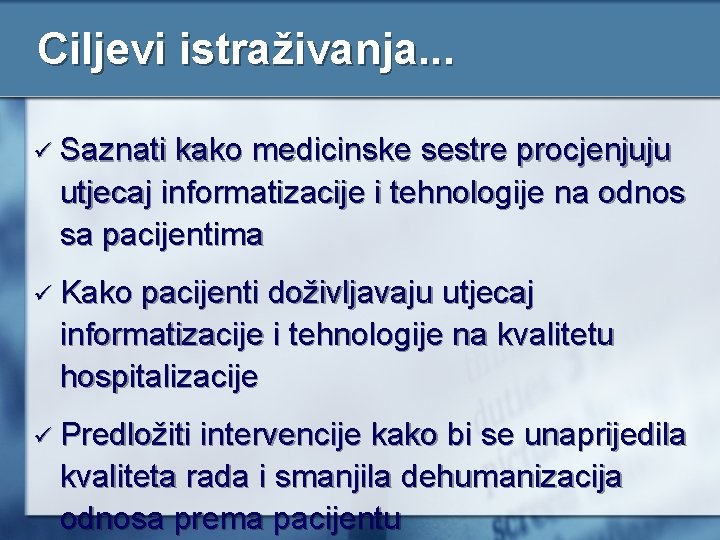 Ciljevi istraživanja...

✓ Saznati kako medicinske sestre procjenjuju utjecaj informatizacije i tehnologije na odnos sa pacijentima

✓ Kako pacijenti doživljavaju utjecaj informatizacije i tehnologije na kvalitetu hospitalizacije

✓ Predložiti intervencije kako bi se unaprijedila kvaliteta rada i smanjila dehumanizacija odnosa prema pacijentu